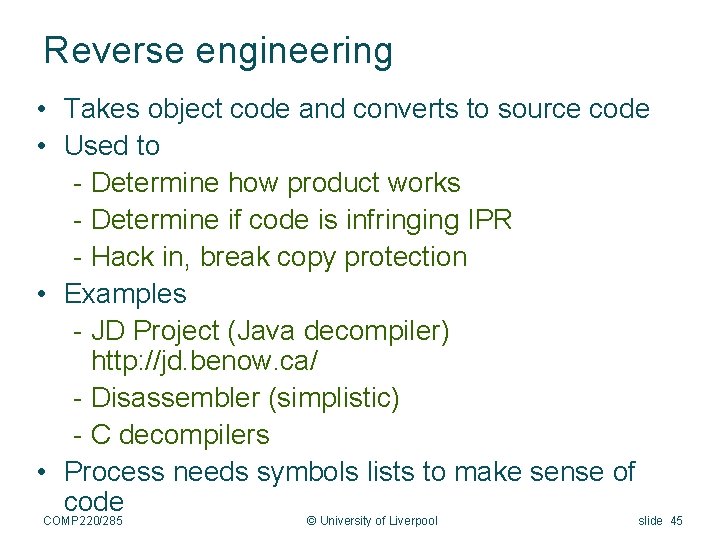 Reverse engineering

• Takes object code and converts to source code
• Used to
- Determine how product works
- Determine if code is infringing IPR
- Hack in, break copy protection
• Examples
- JD Project (Java decompiler) http://jd.benow.ca/
- Disassembler (simplistic)
- C decompilers
• Process needs symbols lists to make sense of code

COMP220/285 © University of Liverpool slide 45